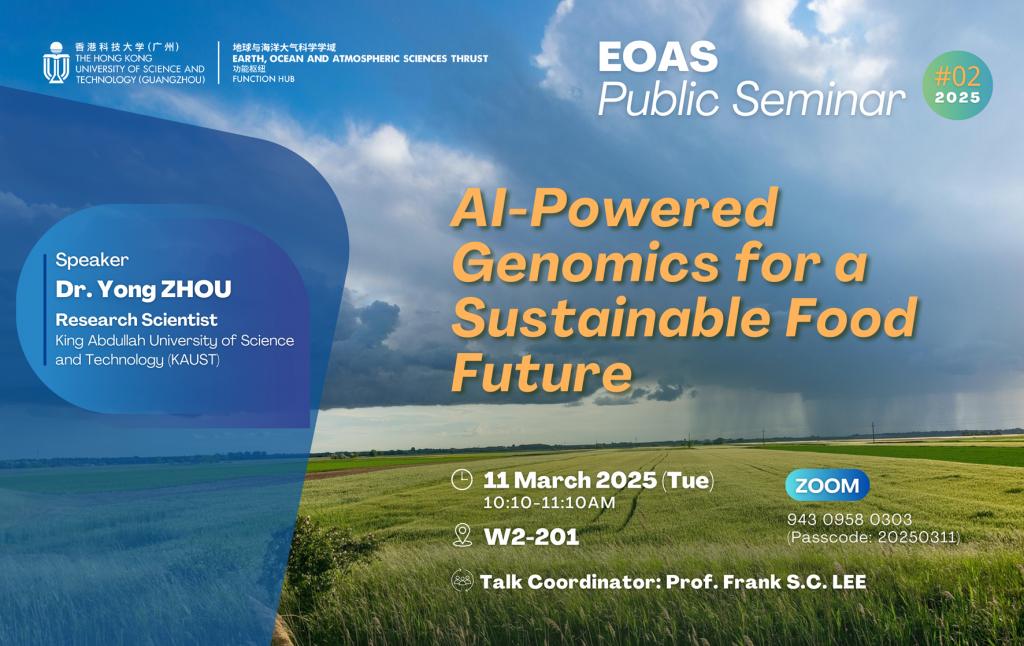 香港科技大学(广州)
THE HONG KONG UNIVERSITY OF SCIENCE AND TECHNOLOGY (GUANGZHOU)

地球与海洋大气科学学域
EARTH, OCEAN AND ATMOSPHERIC SCIENCES THRUST
功能枢纽
FUNCTION HUB

EOAS
Public Seminar

#02
2025

Speaker
Dr. Yong ZHOU
Research Scientist
King Abdullah University of Science and Technology (KAUST)

AI-Powered Genomics for a Sustainable Food Future

11 March 2025 (Tue)
10:10-11:10AM

W2-201

ZOOM
943 0958 0303
(Passcode: 20250311)

Talk Coordinator: Prof. Frank S.C. LEE